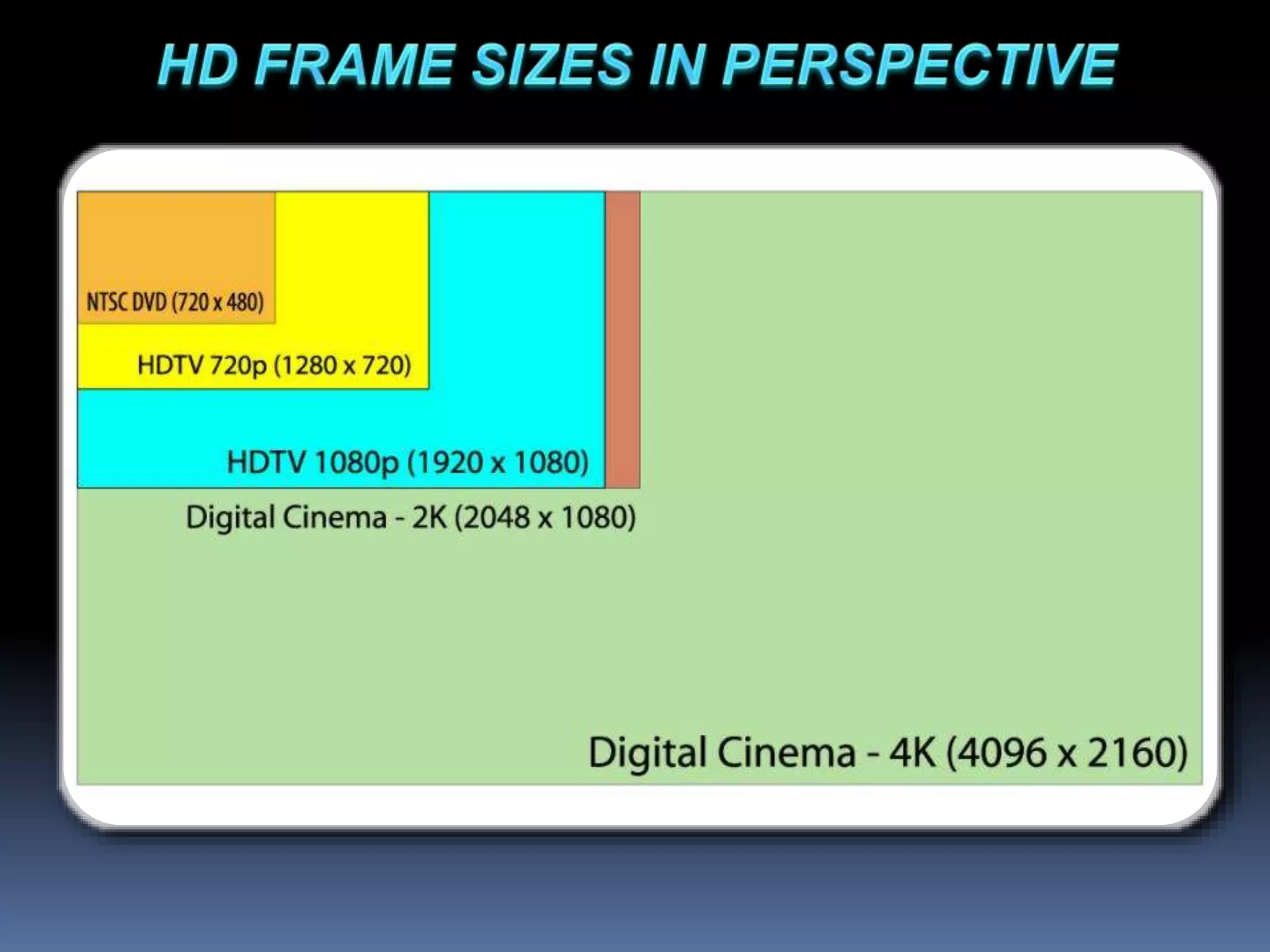 HD FRAME SIZES IN PERSPECTIVE

NTSC DVD (720 x 480)

HDTV 720p (1280 x 720)

HDTV 1080p (1920 x 1080)

Digital Cinema - 2K (2048 x 1080)

Digital Cinema - 4K (4096 x 2160)